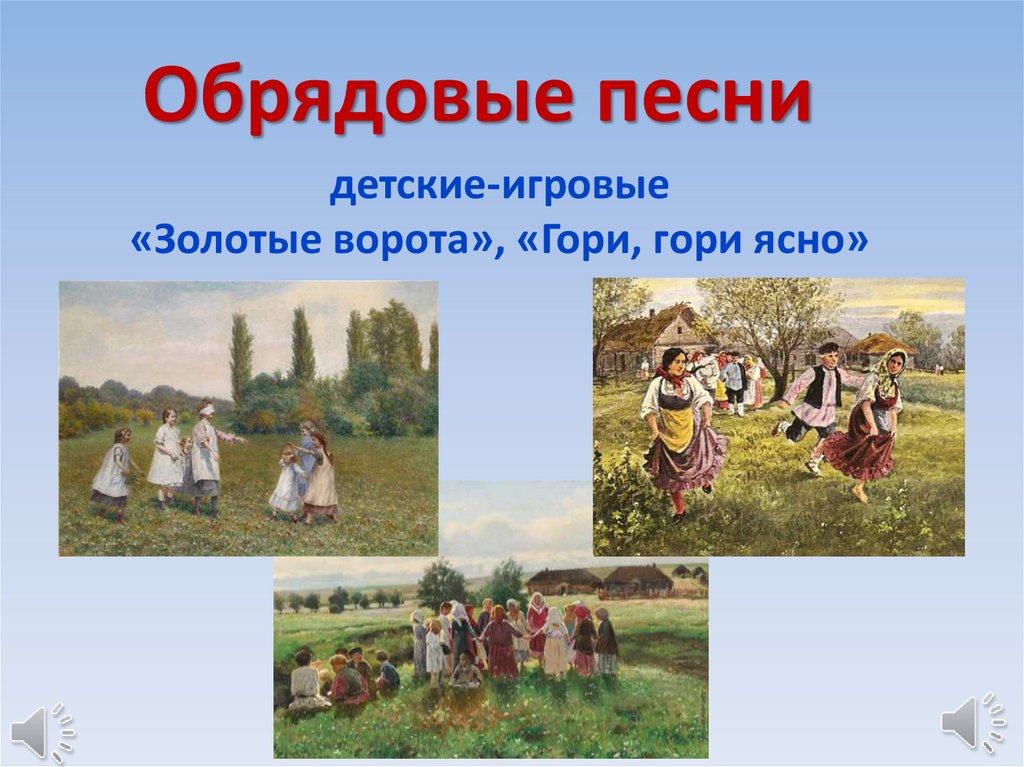 Обрядовые песни

детские-игровые
«Золотые ворота», «Гори, гори ясно»